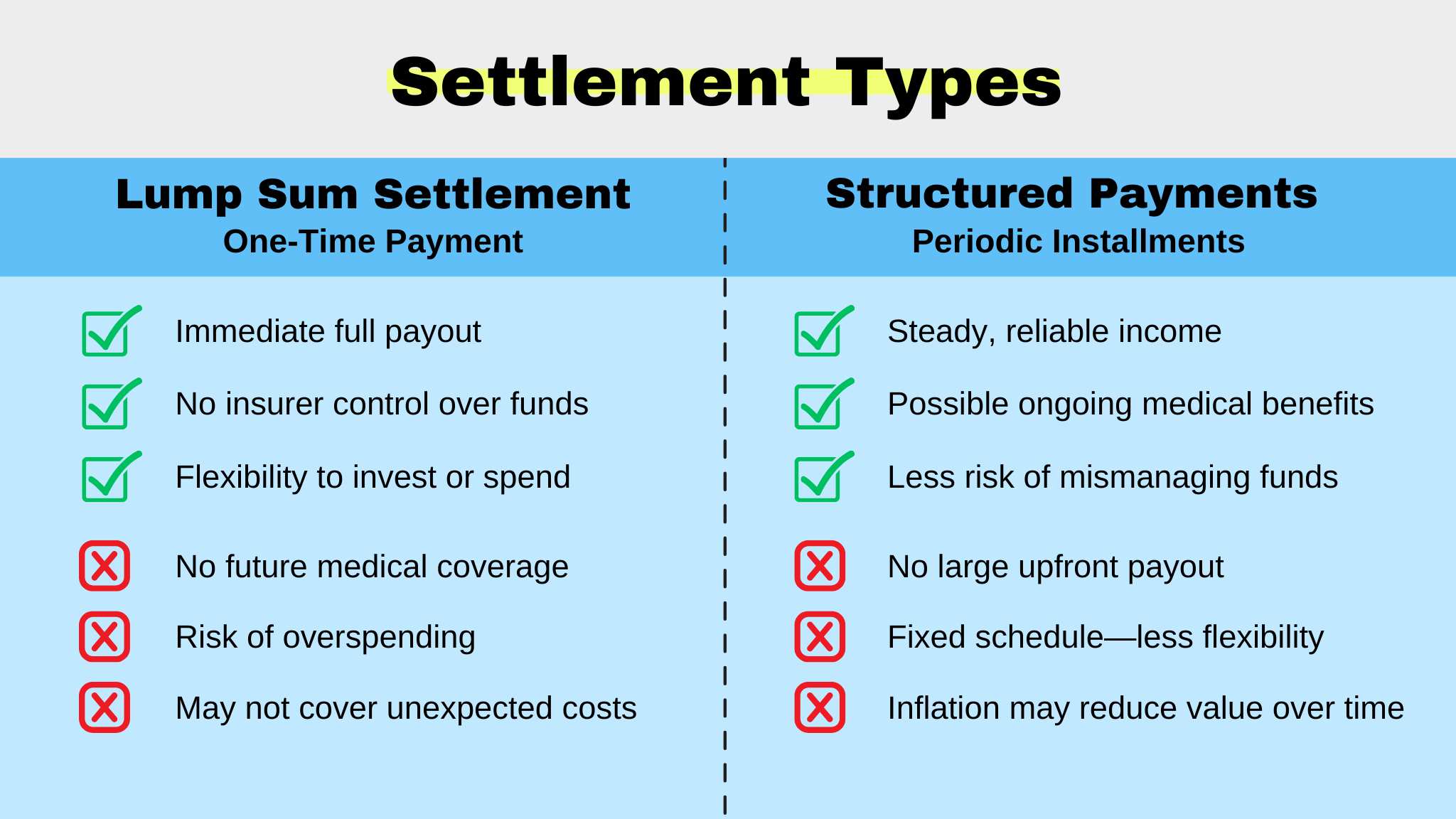 Settlement Types

Lump Sum Settlement
One-Time Payment

Immediate full payout
No insurer control over funds
Flexibility to invest or spend
No future medical coverage
Risk of overspending
May not cover unexpected costs

Structured Payments
Periodic Installments

Steady, reliable income
Possible ongoing medical benefits
Less risk of mismanaging funds
No large upfront payout
Fixed schedule—less flexibility
Inflation may reduce value over time